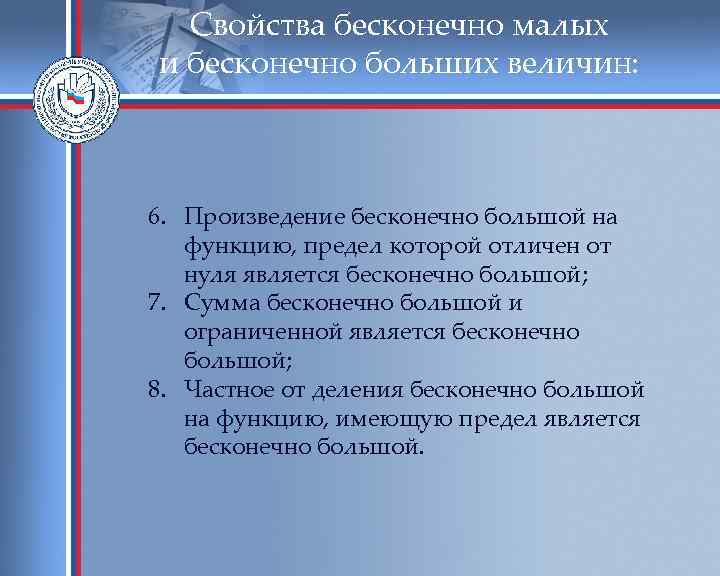 Свойства бесконечно малых и бесконечно больших величин:

6. Произведение бесконечно большой на функцию, предел которой отличен от нуля является бесконечно большой;
7. Сумма бесконечно большой и ограниченной является бесконечно большой;
8. Частное от деления бесконечно большой на функцию, имеющую предел является бесконечно большой.